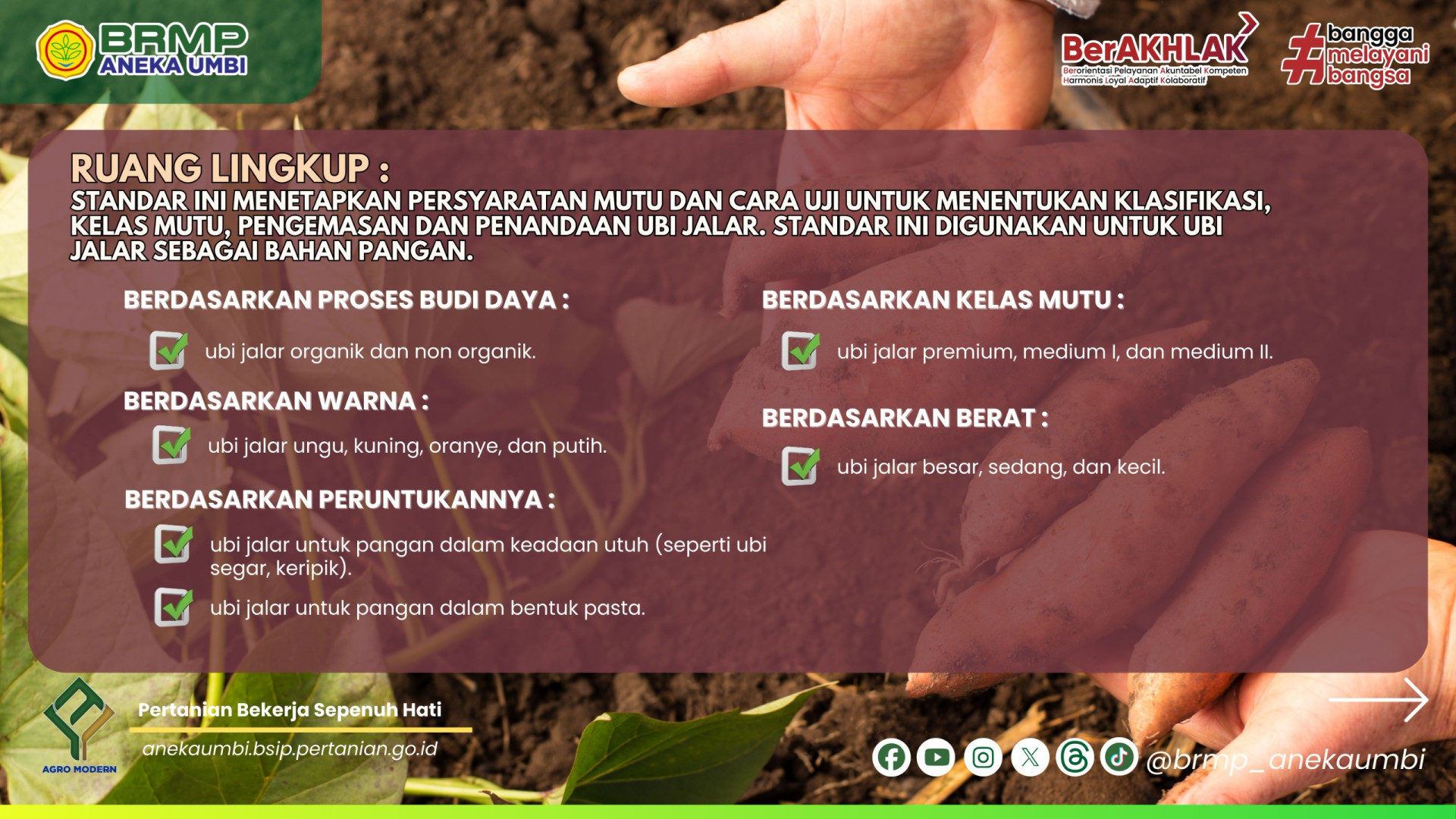 BRMP ANEKA UMBI

BerAKHLAK
Berorientasi Pelayanan Akuntabel Kompeten Harmonis Loyal Adaptif Kolaboratif

#bangga melayani bangsa

RUANG LINGKUP :
STANDAR INI MENETAPKAN PERSYARATAN MUTU DAN CARA UJI UNTUK MENENTUKAN KLASIFIKASI, KELAS MUTU, PENGEMASAN DAN PENANDAAN UBI JALAR. STANDAR INI DIGUNAKAN UNTUK UBI JALAR SEBAGAI BAHAN PANGAN.

BERDASARKAN PROSES BUDI DAYA :
ubi jalar organik dan non organik.

BERDASARKAN WARNA :
ubi jalar ungu, kuning, oranye, dan putih.

BERDASARKAN PERUNTUKANNYA :
ubi jalar untuk pangan dalam keadaan utuh (seperti ubi segar, keripik).
ubi jalar untuk pangan dalam bentuk pasta.

BERDASARKAN KELAS MUTU :
ubi jalar premium, medium I, dan medium II.

BERDASARKAN BERAT :
ubi jalar besar, sedang, dan kecil.

AGRO MODERN
Pertanian Bekerja Sepenuh Hati
anekaumbi.bsip.pertanian.go.id

@brmp_anekaumbi